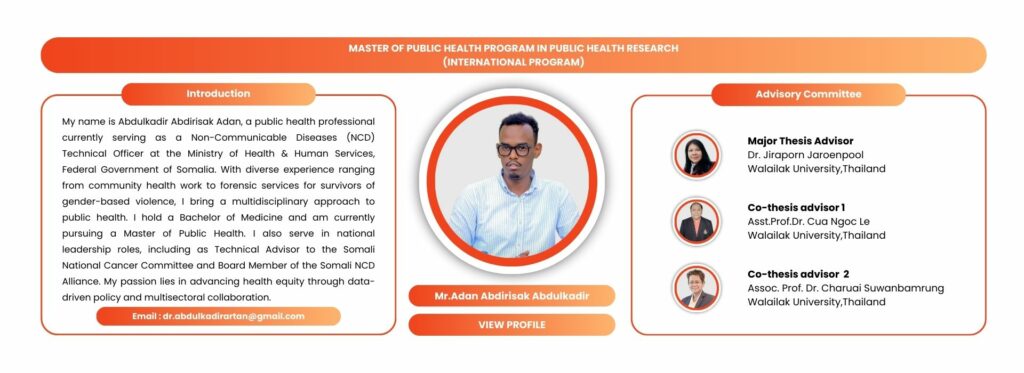 MASTER OF PUBLIC HEALTH PROGRAM IN PUBLIC HEALTH RESEARCH
(INTERNATIONAL PROGRAM)

Introduction

My name is Abdulkadir Abdirisak Adan, a public health professional currently serving as a Non-Communicable Diseases (NCD) Technical Officer at the Ministry of Health & Human Services, Federal Government of Somalia. With diverse experience ranging from community health work to forensic services for survivors of gender-based violence, I bring a multidisciplinary approach to public health. I hold a Bachelor of Medicine and am currently pursuing a Master of Public Health. I also serve in national leadership roles, including as Technical Advisor to the Somali National Cancer Committee and Board Member of the Somali NCD Alliance. My passion lies in advancing health equity through data-driven policy and multisectoral collaboration.

Email : dr.abdulkadirartan@gmail.com

Mr.Adan Abdirisak Abdulkadir

VIEW PROFILE

Advisory Committee

Major Thesis Advisor
Dr. Jiraporn Jaroenpool
Walailak University,Thailand

Co-thesis advisor 1
Asst.Prof.Dr. Cua Ngoc Le
Walailak University,Thailand

Co-thesis advisor 2
Assoc. Prof. Dr. Charuai Suwanbamrung
Walailak University,Thailand